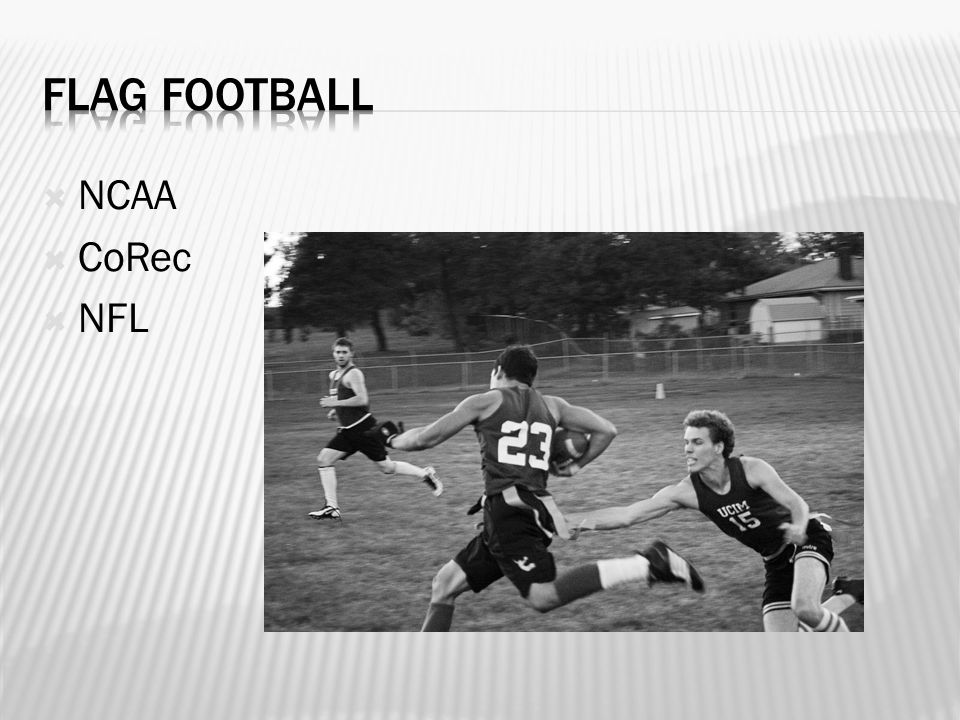 FLAG FOOTBALL

NCAA
CoRec
NFL

23

UCIM 15